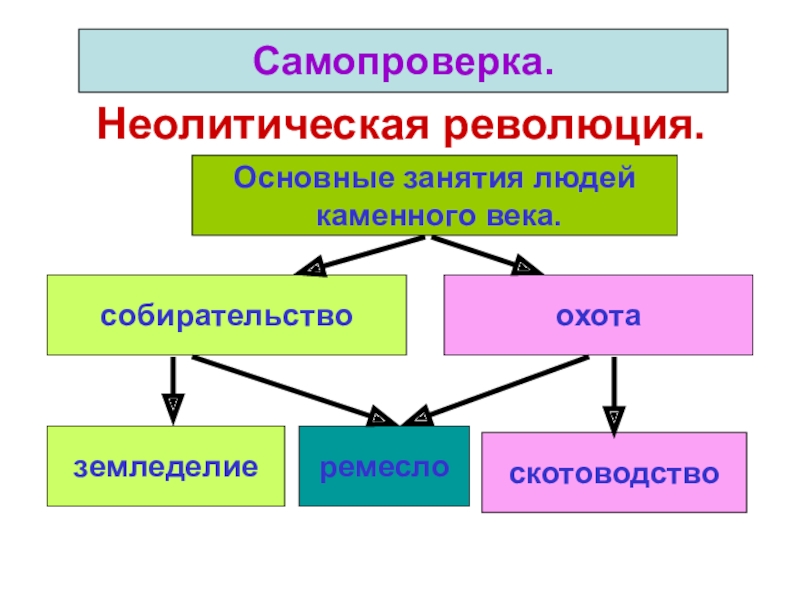 Самопроверка.

Неолитическая революция.

Основные занятия людей каменного века.

собирательство

охота

земледелие

ремесло

скотоводство